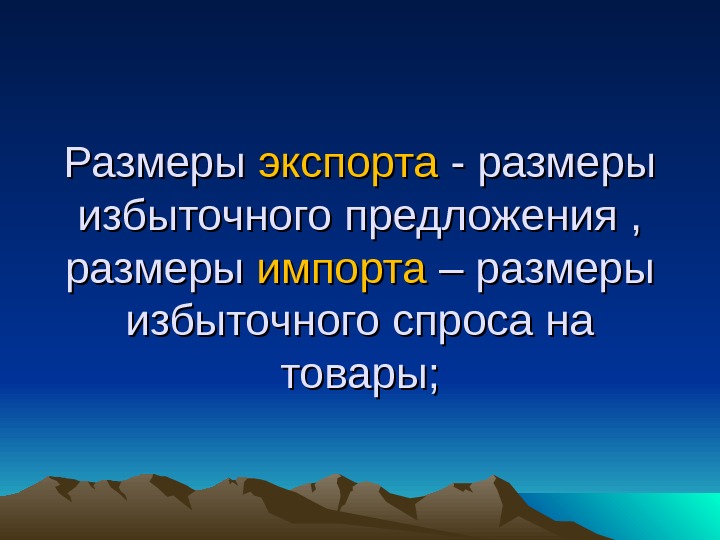 Размеры экспорта - размеры избыточного предложения , размеры импорта – размеры избыточного спроса на товары;